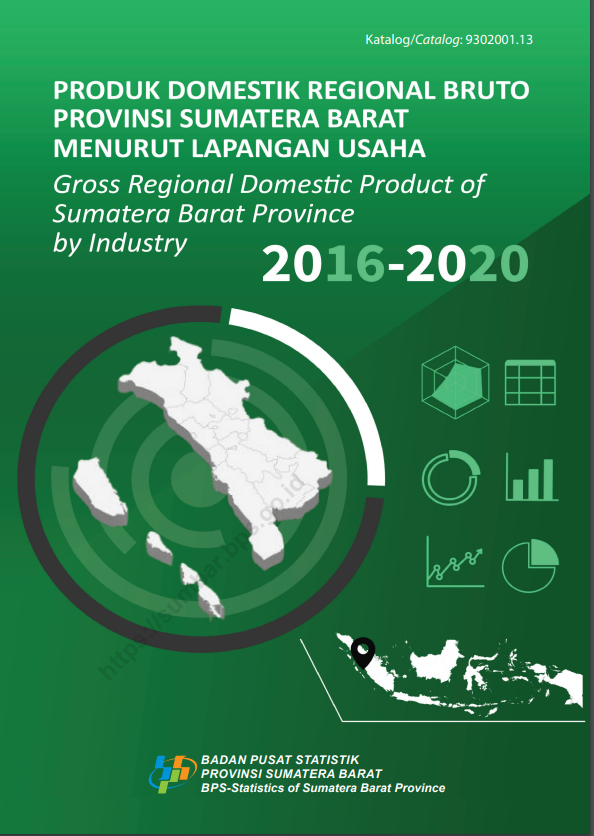 Katalog/Catalog: 9302001.13

PRODUK DOMESTIK REGIONAL BRUTO PROVINSI SUMATERA BARAT MENURUT LAPANGAN USAHA

Gross Regional Domestic Product of Sumatera Barat Province by Industry

2016-2020

https://sumbar.bps.go.id

BADAN PUSAT STATISTIK
PROVINSI SUMATERA BARAT
BPS-Statistics of Sumatera Barat Province